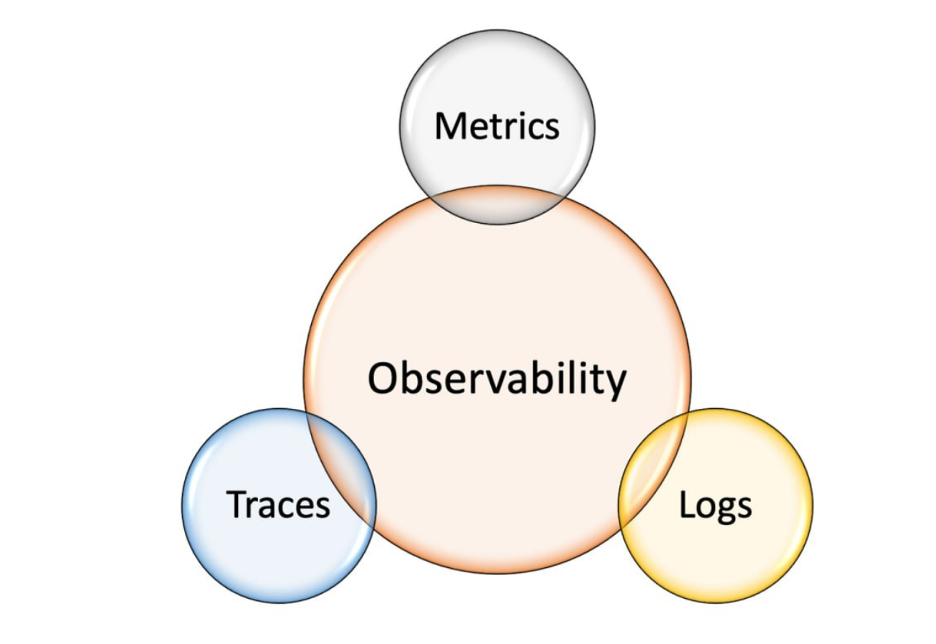 Metrics

Observability

Traces

Logs